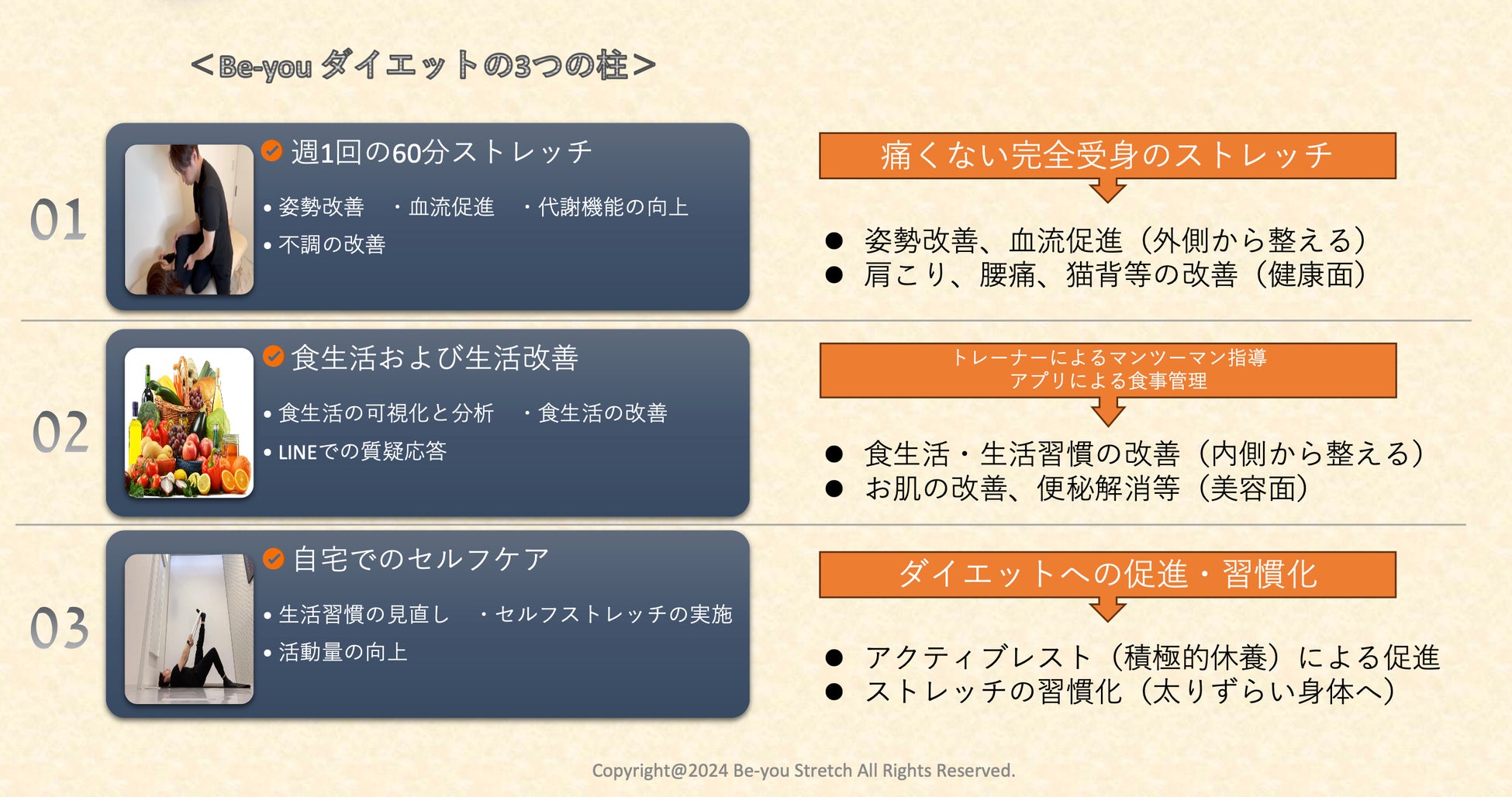 ＜Be-you ダイエットの3つの柱＞

01

週1回の60分ストレッチ

• 姿勢改善　・血流促進　・代謝機能の向上
• 不調の改善

痛くない完全受身のストレッチ

● 姿勢改善、血流促進（外側から整える）
● 肩こり、腰痛、猫背等の改善（健康面）

02

食生活および生活改善

• 食生活の可視化と分析　・食生活の改善
• LINEでの質疑応答

トレーナーによるマンツーマン指導
アプリによる食事管理

● 食生活・生活習慣の改善（内側から整える）
● お肌の改善、便秘解消等（美容面）

03

自宅でのセルフケア

• 生活習慣の見直し　・セルフストレッチの実施
• 活動量の向上

ダイエットへの促進・習慣化

● アクティブレスト（積極的休養）による促進
● ストレッチの習慣化（太りずらい身体へ）

Copyright@2024 Be-you Stretch All Rights Reserved.